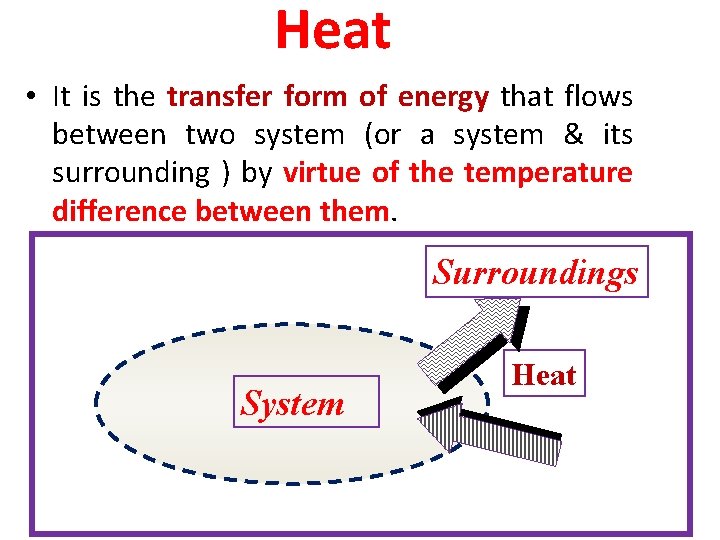 Heat

• It is the transfer form of energy that flows between two system (or a system & its surrounding ) by virtue of the temperature difference between them.

Surroundings

Heat

System